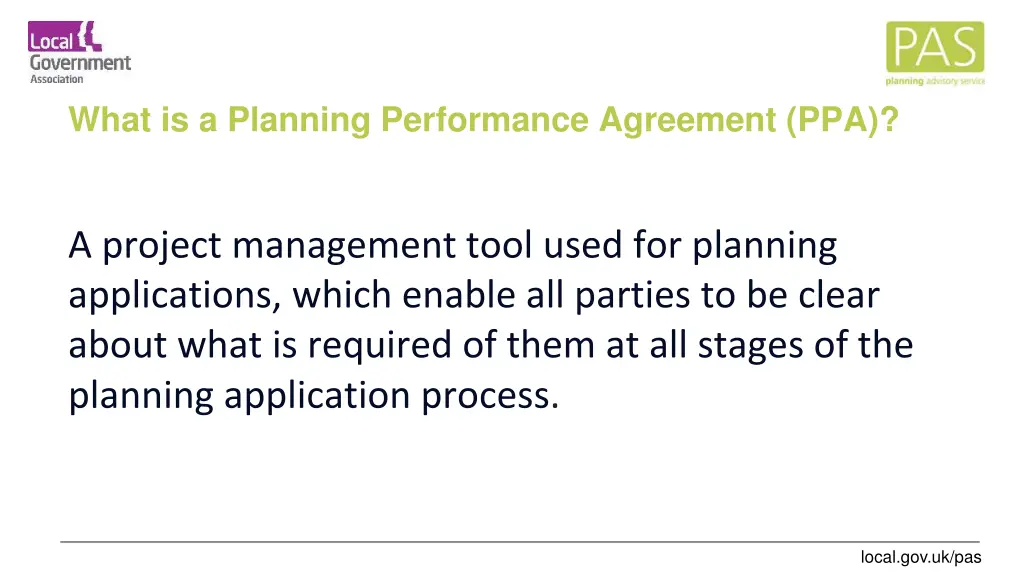 Local Government Association

PAS
planning advisory service

What is a Planning Performance Agreement (PPA)?

A project management tool used for planning applications, which enable all parties to be clear about what is required of them at all stages of the planning application process.

local.gov.uk/pas